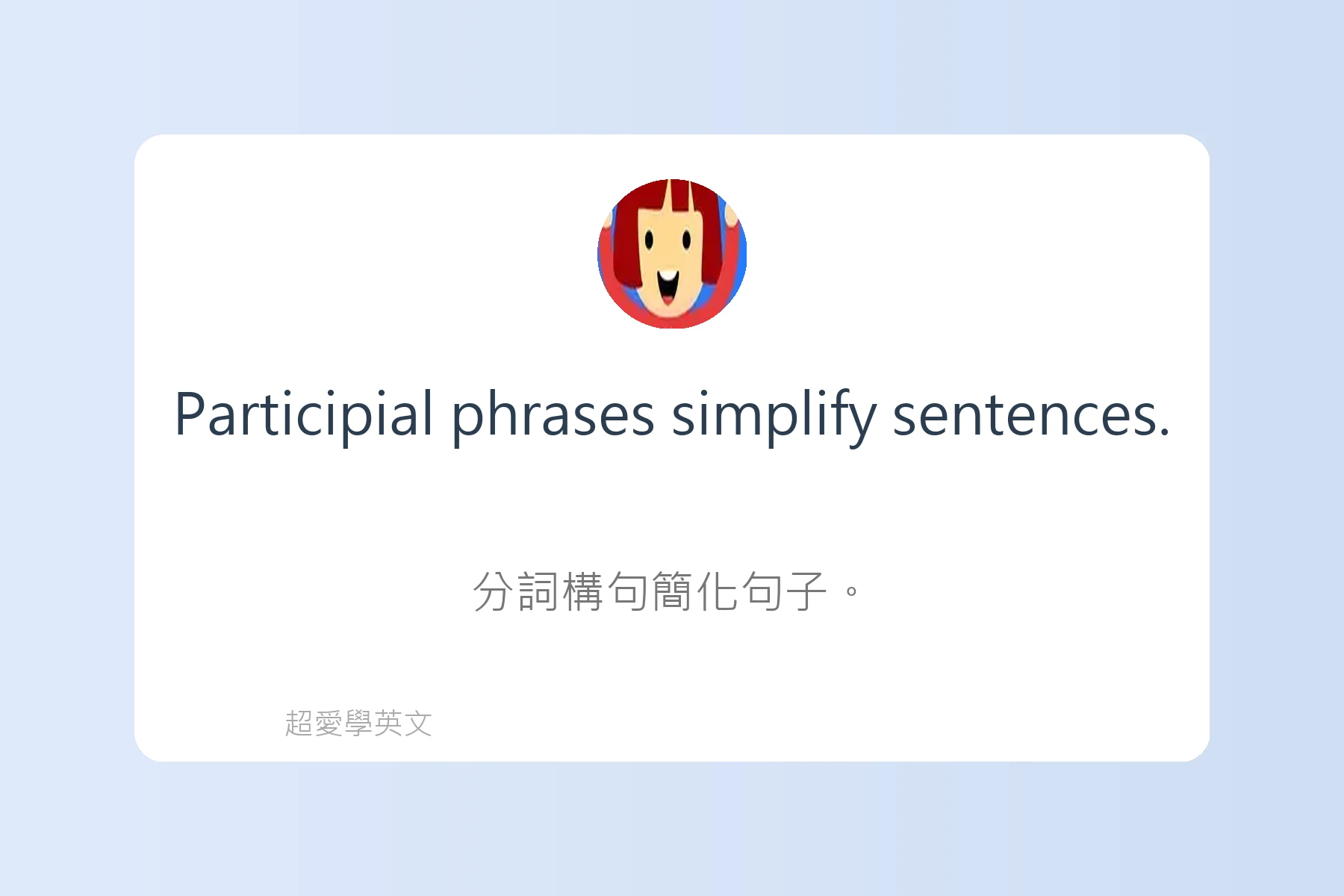 Participial phrases simplify sentences.

分詞構句簡化句子。

超愛學英文